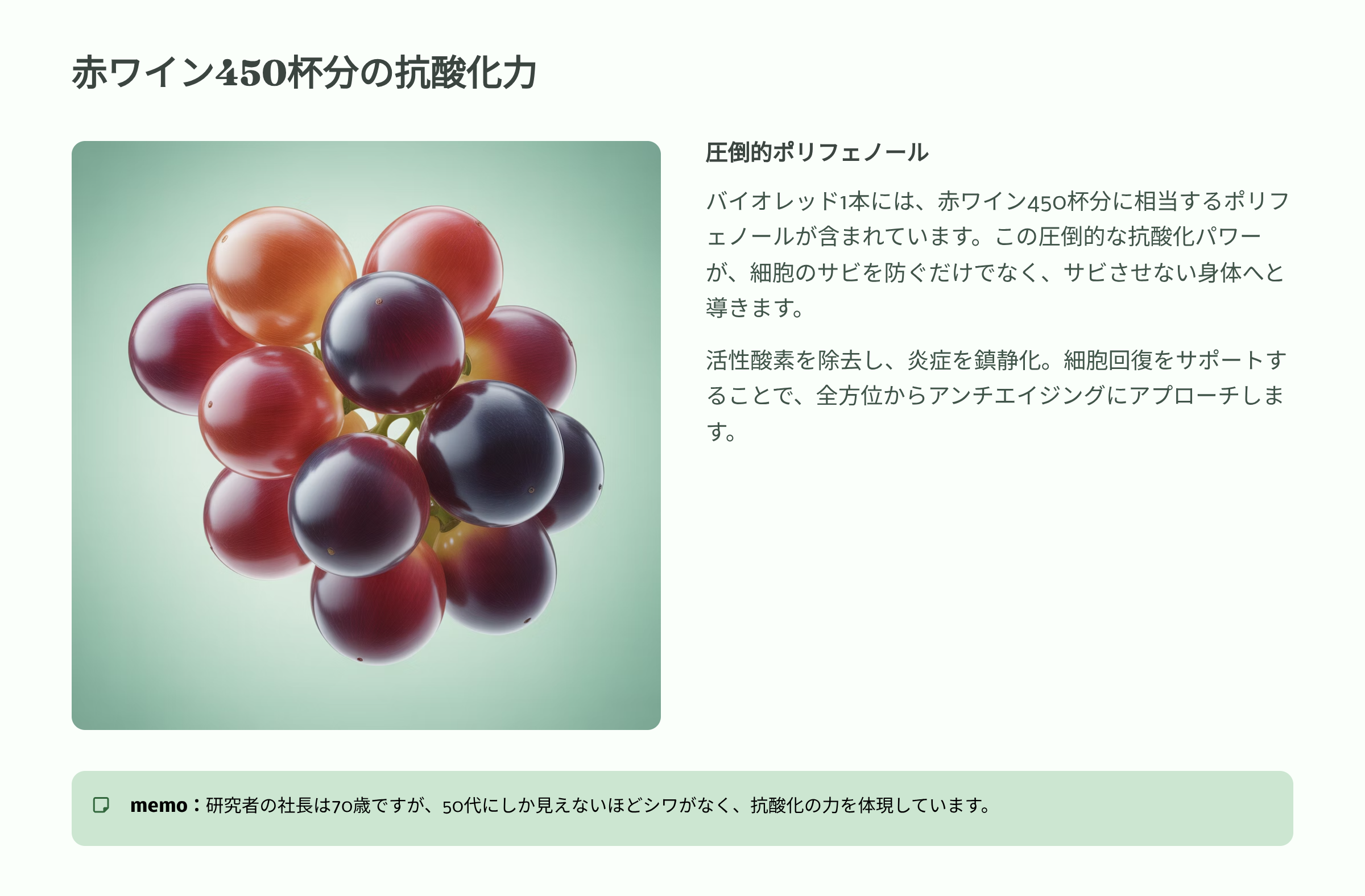 赤ワイン450杯分の抗酸化力

圧倒的ポリフェノール

バイオレッド1本には、赤ワイン450杯分に相当するポリフェノールが含まれています。この圧倒的な抗酸化パワーが、細胞のサビを防ぐだけでなく、サビさせない身体へと導きます。

活性酸素を除去し、炎症を鎮静化。細胞回復をサポートすることで、全方位からアンチエイジングにアプローチします。

memo：研究者の社長は70歳ですが、50代にしか見えないほどシワがなく、抗酸化の力を体現しています。